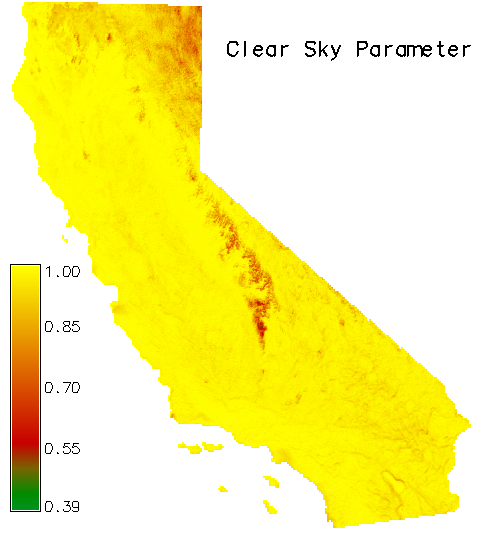 Clear Sky Parameter

1.00
0.85
0.70
0.55
0.39